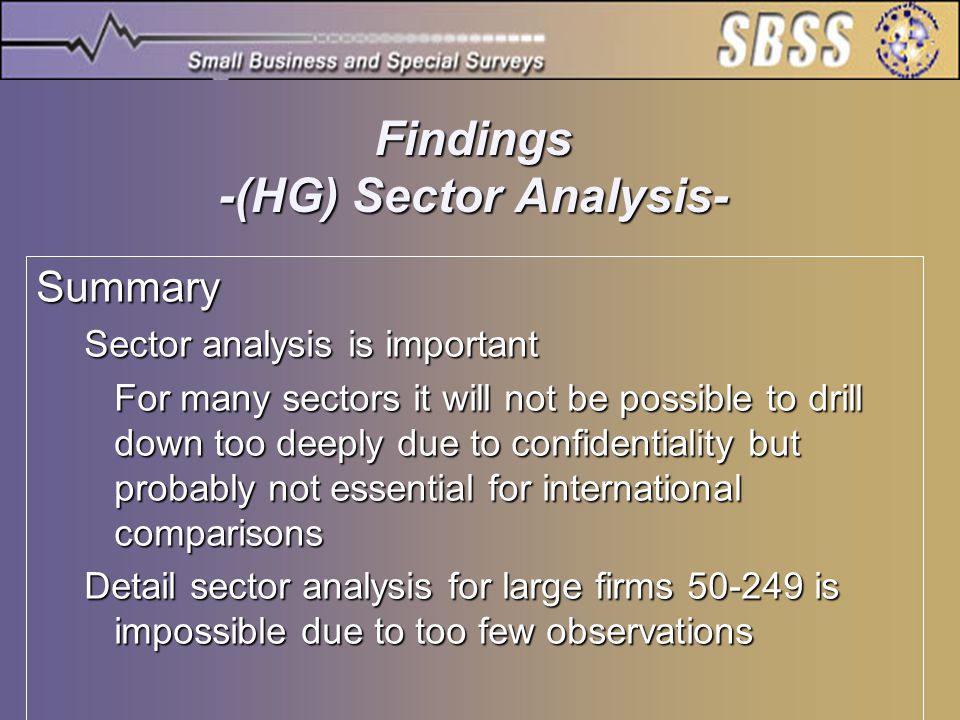 Small Business and Special Surveys

SBSS

Findings
-(HG) Sector Analysis-

Summary

Sector analysis is important

For many sectors it will not be possible to drill down too deeply due to confidentiality but probably not essential for international comparisons

Detail sector analysis for large firms 50-249 is impossible due to too few observations